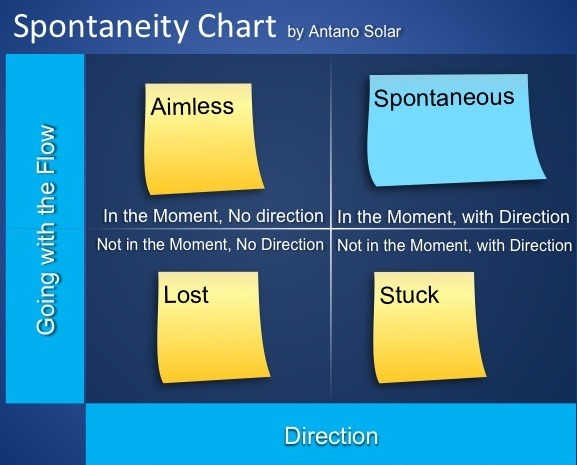 Spontaneity Chart by Antano Solar

Going with the Flow

Aimless

In the Moment, No direction

Spontaneous

In the Moment, with Direction

Not in the Moment, No Direction

Lost

Not in the Moment, with Direction

Stuck

Direction